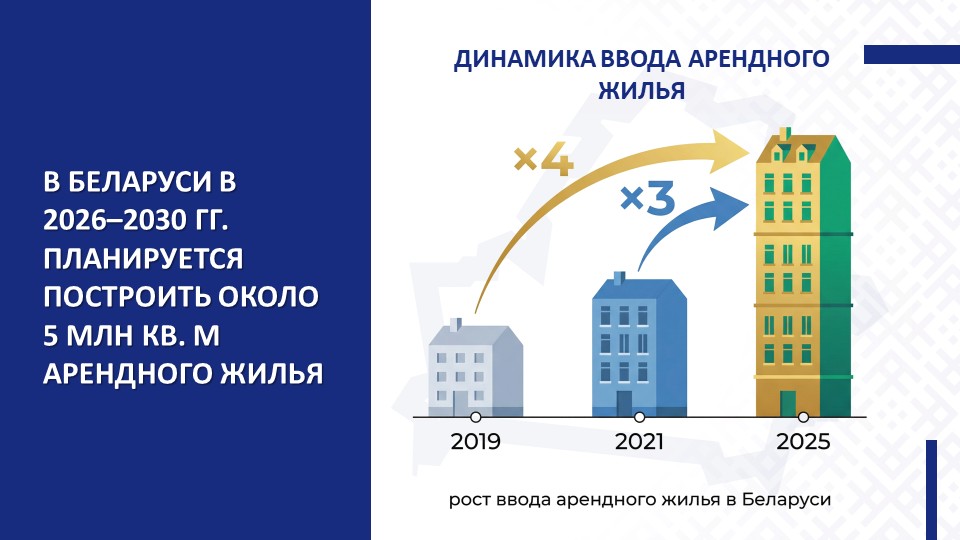 В БЕЛАРУСИ В 2026–2030 ГГ. ПЛАНИРУЕТСЯ ПОСТРОИТЬ ОКОЛО 5 МЛН КВ. М АРЕНДНОГО ЖИЛЬЯ

ДИНАМИКА ВВОДА АРЕНДНОГО ЖИЛЬЯ

×4

×3

2019

2021

2025

рост ввода арендного жилья в Беларуси